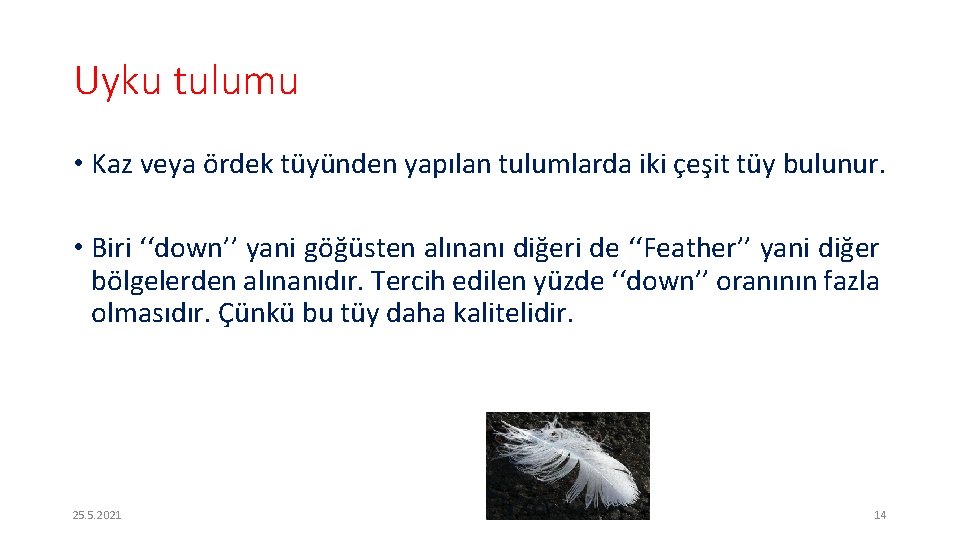 Uyku tulumu

• Kaz veya ördek tüyünden yapılan tulumlarda iki çeşit tüy bulunur.

• Biri ‘‘down’’ yani göğüsten alınanı diğeri de ‘‘Feather’’ yani diğer bölgelerden alınanıdır. Tercih edilen yüzde ‘‘down’’ oranının fazla olmasıdır. Çünkü bu tüy daha kalitelidir.

25.5.2021

14